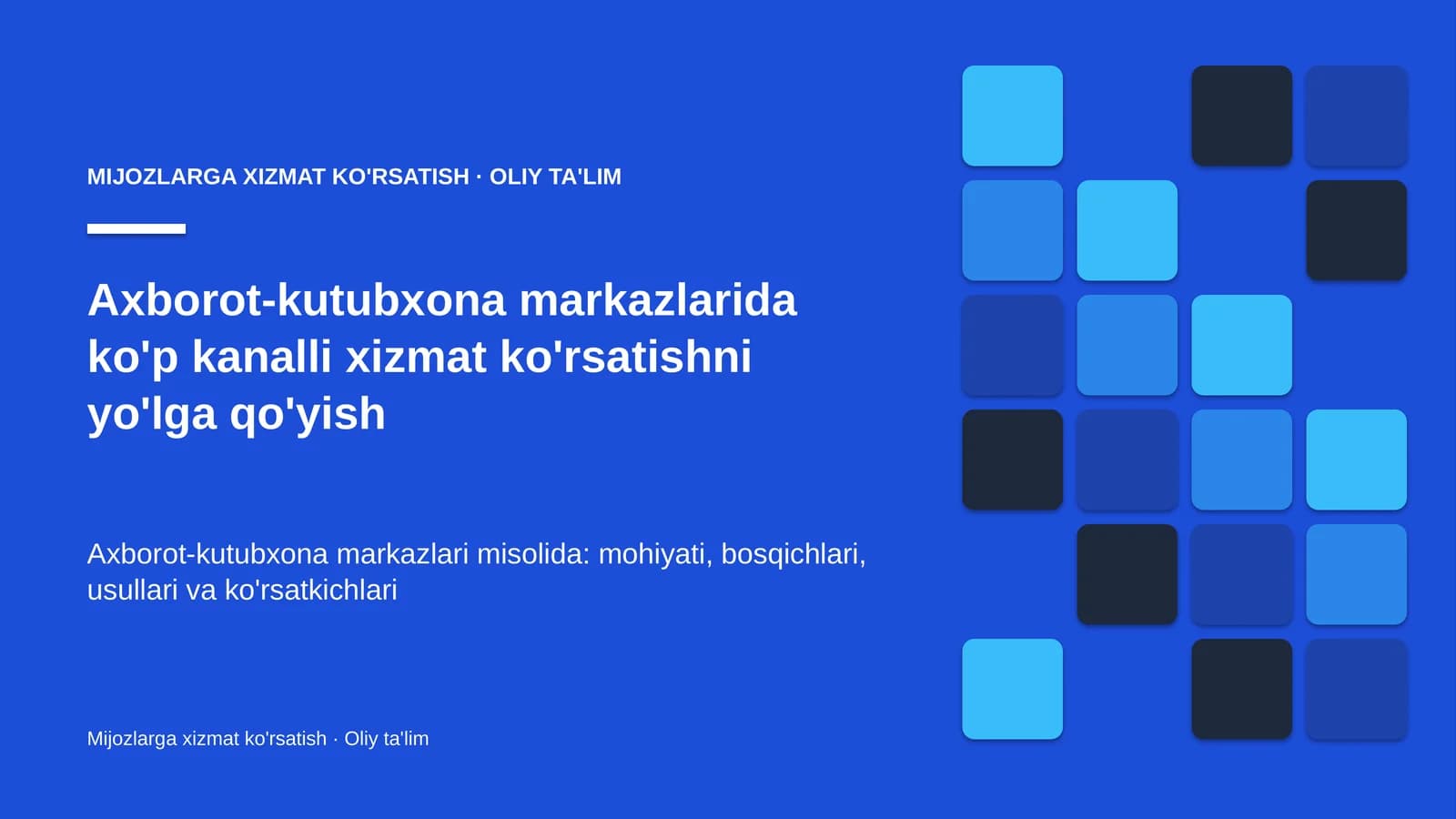 MIJOZLARGA XIZMAT KO'RSATISH · OLIY TA'LIM

Axborot-kutubxona markazlarida ko'p kanalli xizmat ko'rsatishni yo'lga qo'yish

Axborot-kutubxona markazlari misolida: mohiyati, bosqichlari, usullari va ko'rsatkichlari

Mijozlarga xizmat ko'rsatish · Oliy ta'lim